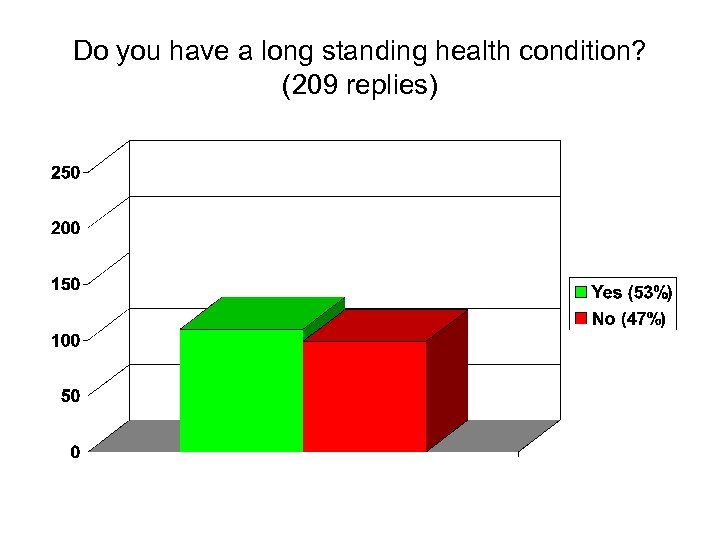 Do you have a long standing health condition?
(209 replies)

250
200
150
100
50
0

Yes (53%)
No (47%)